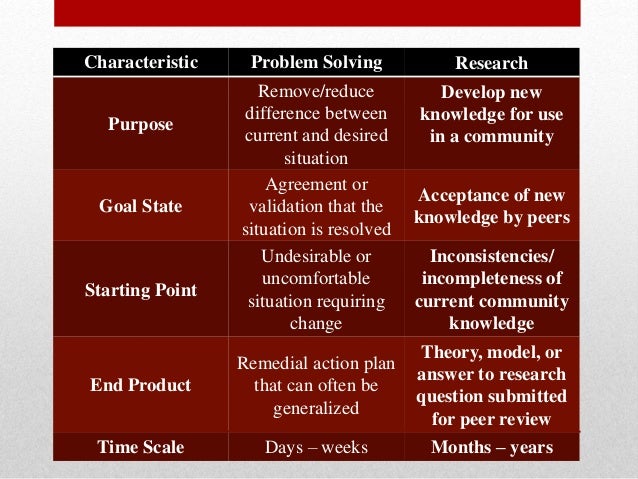 | Characteristic | Problem Solving | Research |
|---|---|---|
| Purpose | Remove/reduce difference between current and desired situation | Develop new knowledge for use in a community |
| Goal State | Agreement or validation that the situation is resolved | Acceptance of new knowledge by peers |
| Starting Point | Undesirable or uncomfortable situation requiring change | Inconsistencies/ incompleteness of current community knowledge |
| End Product | Remedial action plan that can often be generalized | Theory, model, or answer to research question submitted for peer review |
| Time Scale | Days – weeks | Months – years |